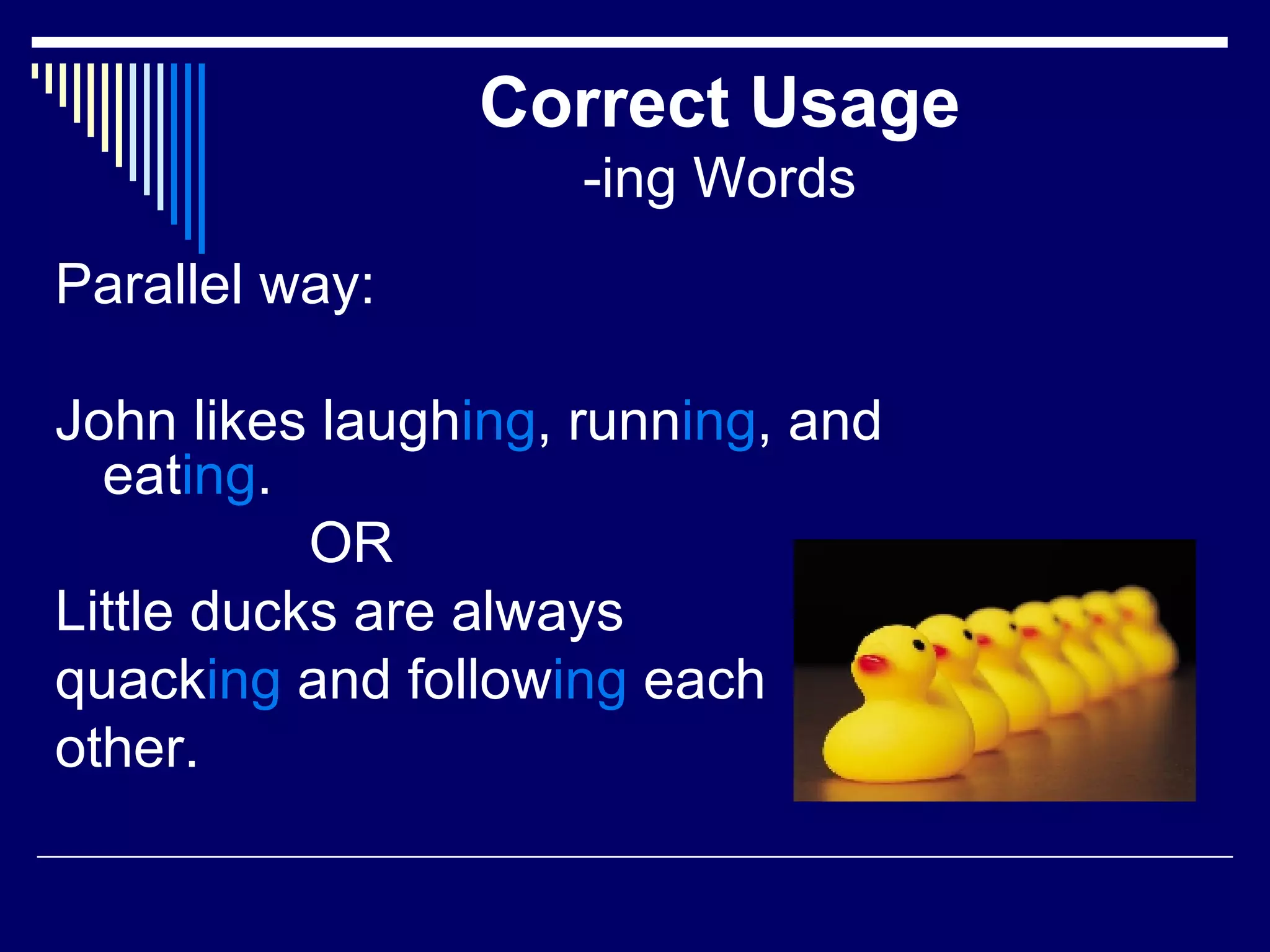 Correct Usage
-ing Words

Parallel way:

John likes laughing, running, and eating.

OR

Little ducks are always quacking and following each other.